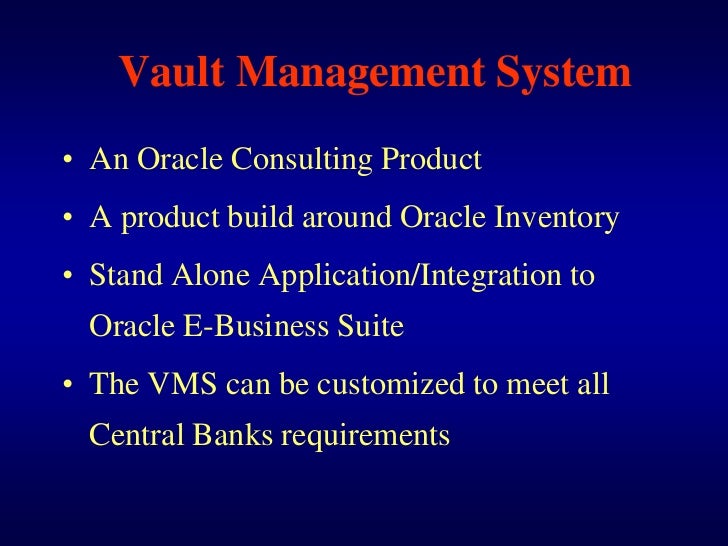 Vault Management System

• An Oracle Consulting Product
• A product build around Oracle Inventory
• Stand Alone Application/Integration to Oracle E-Business Suite
• The VMS can be customized to meet all Central Banks requirements